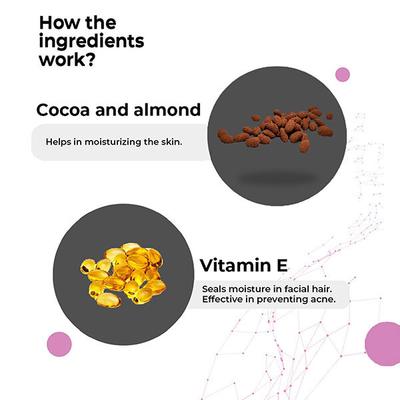 How the ingredients work?

Cocoa and almond

Helps in moisturizing the skin.

Vitamin E

Seals moisture in facial hair.
Effective in preventing acne.